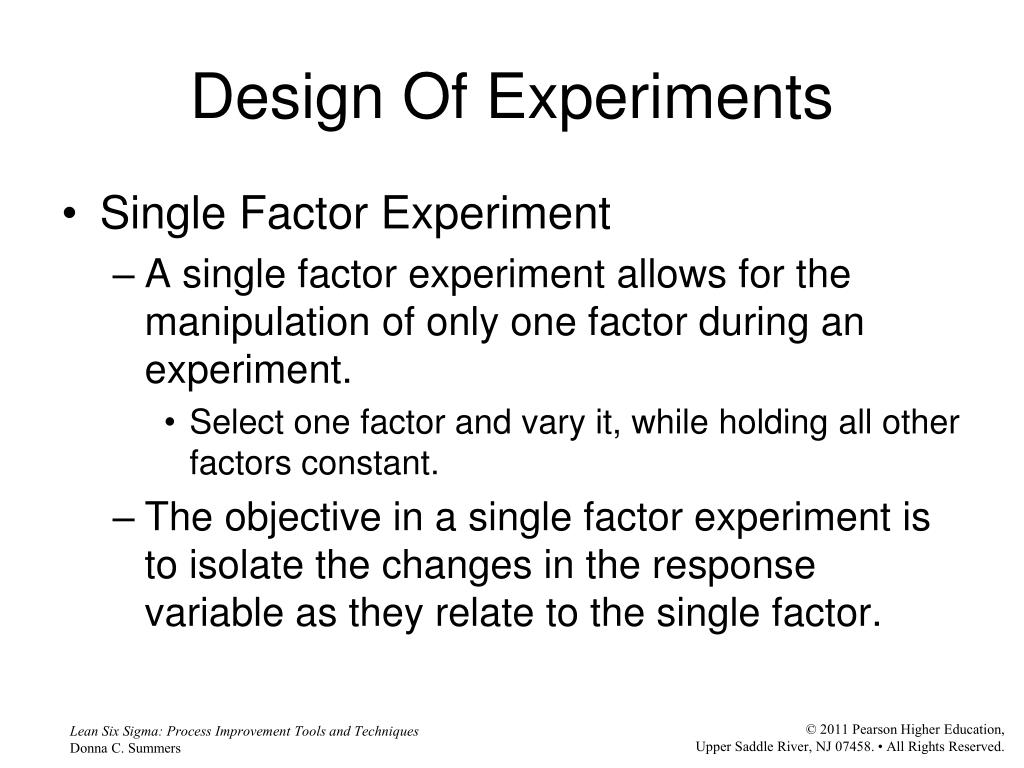 Design Of Experiments

• Single Factor Experiment
– A single factor experiment allows for the manipulation of only one factor during an experiment.
• Select one factor and vary it, while holding all other factors constant.
– The objective in a single factor experiment is to isolate the changes in the response variable as they relate to the single factor.

Lean Six Sigma: Process Improvement Tools and Techniques
Donna C. Summers

© 2011 Pearson Higher Education,
Upper Saddle River, NJ 07458. • All Rights Reserved.